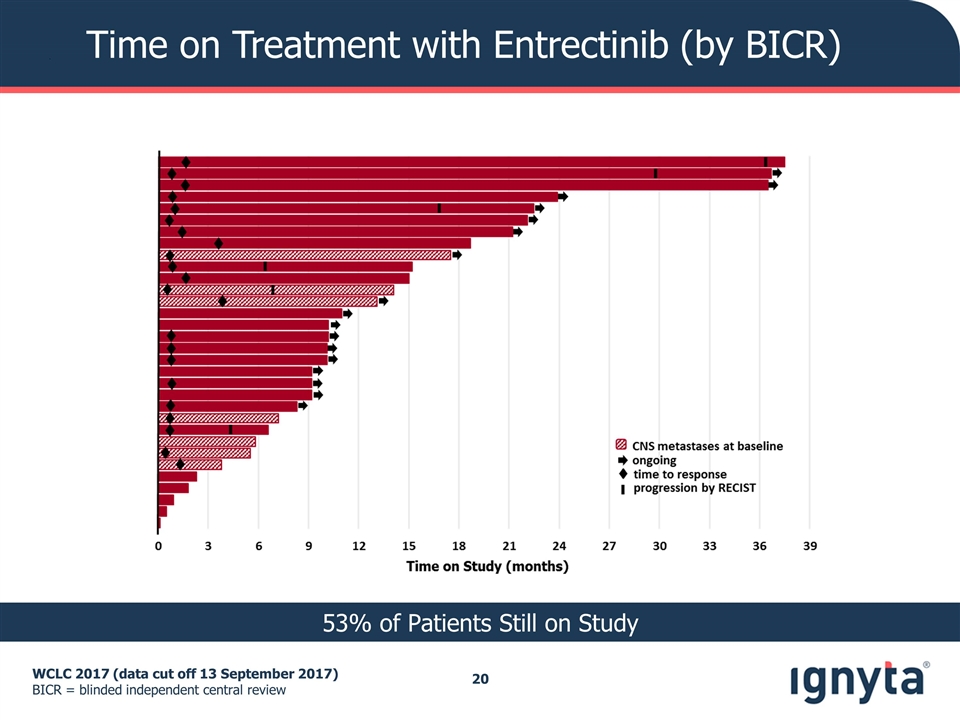 Time on Treatment with Entrectinib (by BICR)

CNS metastases at baseline
ongoing
time to response
progression by RECIST

0 3 6 9 12 15 18 21 24 27 30 33 36 39

Time on Study (months)

53% of Patients Still on Study

WCLC 2017 (data cut off 13 September 2017)
BICR = blinded independent central review

20

ignyta®